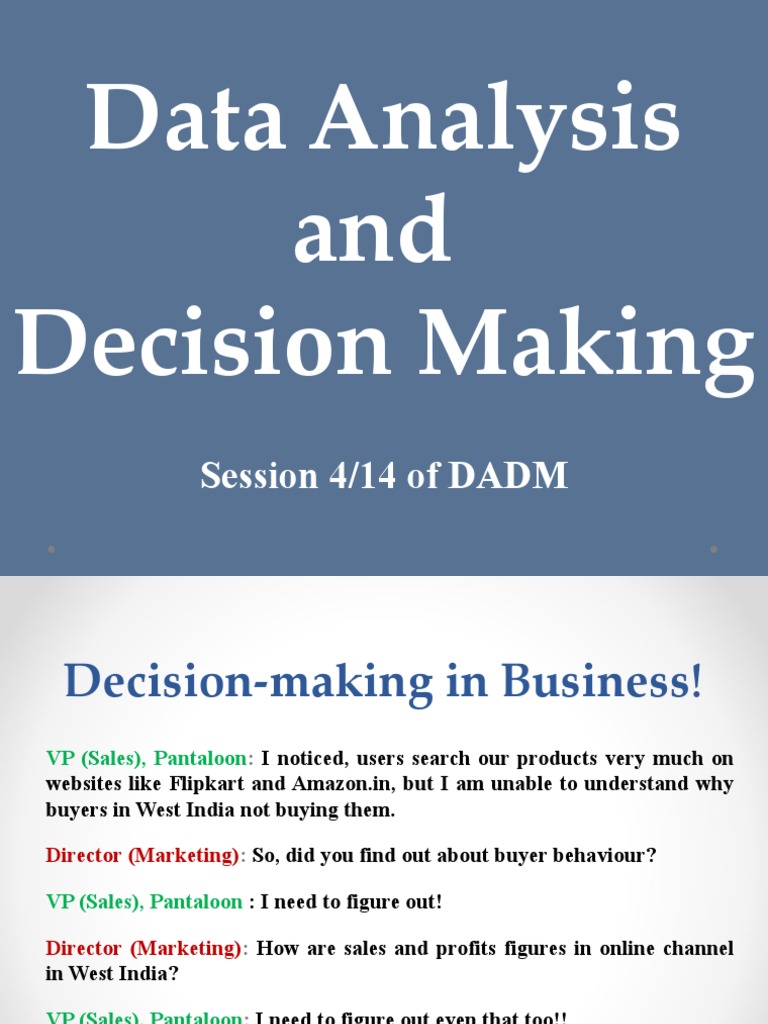 Data Analysis and Decision Making

Session 4/14 of DADM

Decision-making in Business!

VP (Sales), Pantaloon: I noticed, users search our products very much on websites like Flipkart and Amazon.in, but I am unable to understand why buyers in West India not buying them.

Director (Marketing): So, did you find out about buyer behaviour?

VP (Sales), Pantaloon : I need to figure out!

Director (Marketing): How are sales and profits figures in online channel in West India?

VP (Sales), Pantaloon: I need to figure out even that too!!